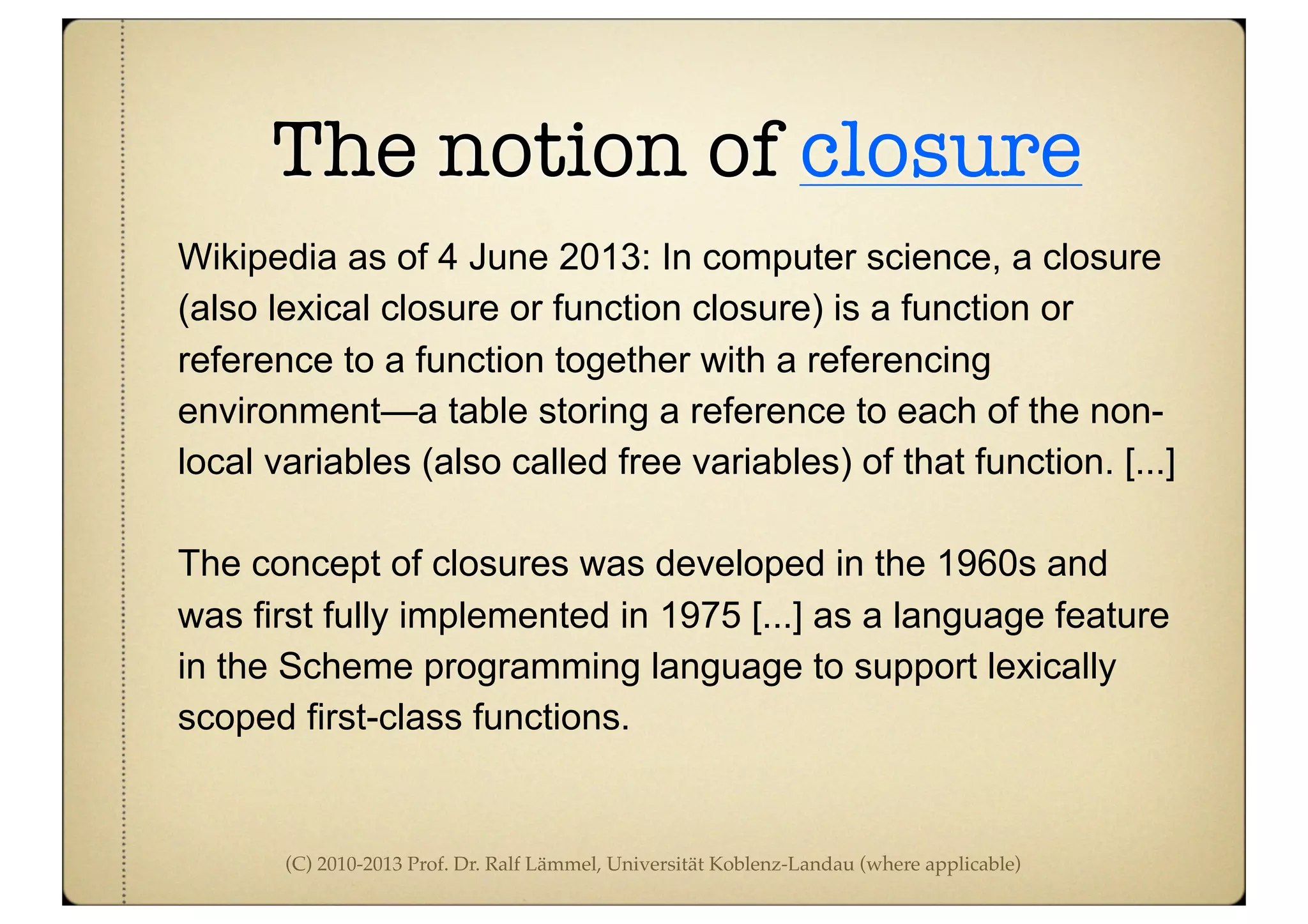 The notion of closure

Wikipedia as of 4 June 2013: In computer science, a closure (also lexical closure or function closure) is a function or reference to a function together with a referencing environment—a table storing a reference to each of the non-local variables (also called free variables) of that function. [...]

The concept of closures was developed in the 1960s and was first fully implemented in 1975 [...] as a language feature in the Scheme programming language to support lexically scoped first-class functions.

(C) 2010-2013 Prof. Dr. Ralf Lämmel, Universität Koblenz-Landau (where applicable)